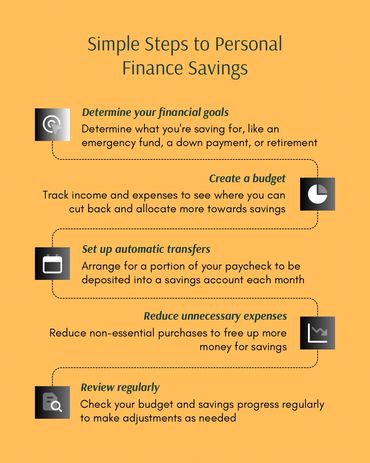 Simple Steps to Personal Finance Savings

Determine your financial goals
Determine what you're saving for, like an emergency fund, a down payment, or retirement

Create a budget
Track income and expenses to see where you can cut back and allocate more towards savings

Set up automatic transfers
Arrange for a portion of your paycheck to be deposited into a savings account each month

Reduce unnecessary expenses
Reduce non-essential purchases to free up more money for savings

Review regularly
Check your budget and savings progress regularly to make adjustments as needed